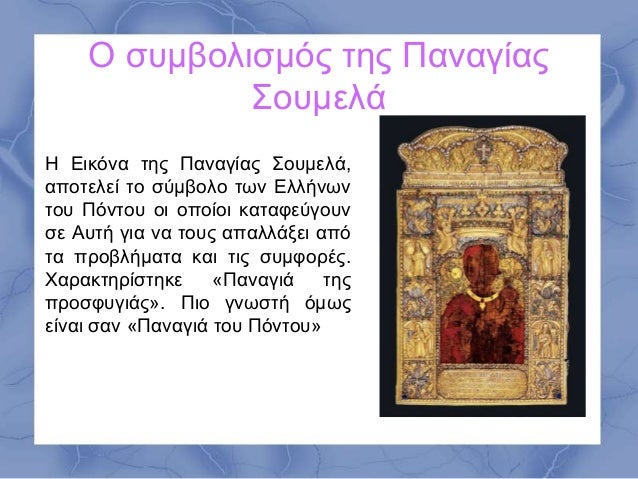 Ο συμβολισμός της Παναγίας Σουμελά

Η Εικόνα της Παναγίας Σουμελά, αποτελεί το σύμβολο των Ελλήνων του Πόντου οι οποίοι καταφεύγουν σε Αυτή για να τους απαλλάξει από τα προβλήματα και τις συμφορές. Χαρακτηρίστηκε «Παναγιά της προσφυγιάς». Πιο γνωστή όμως είναι σαν «Παναγιά του Πόντου»